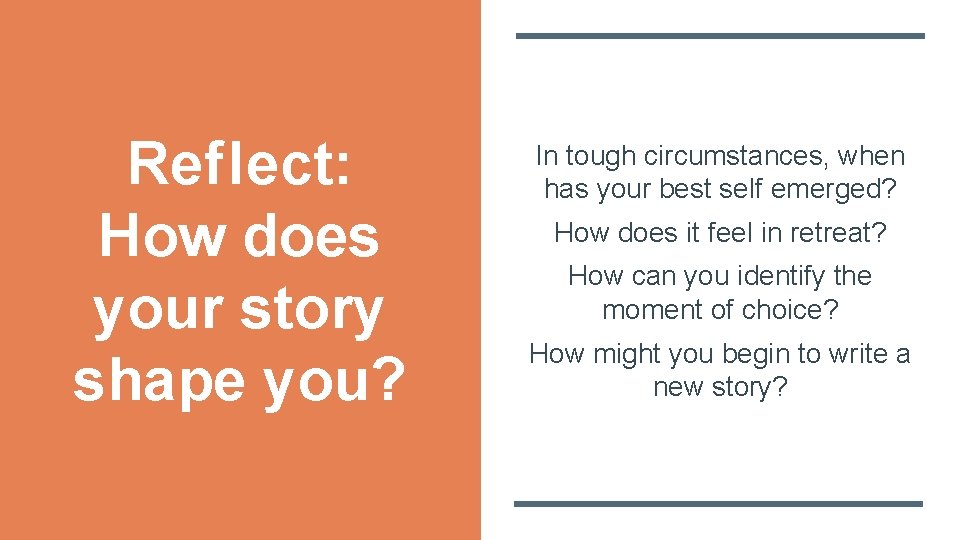 Reflect: How does your story shape you?

In tough circumstances, when has your best self emerged?

How does it feel in retreat?

How can you identify the moment of choice?

How might you begin to write a new story?